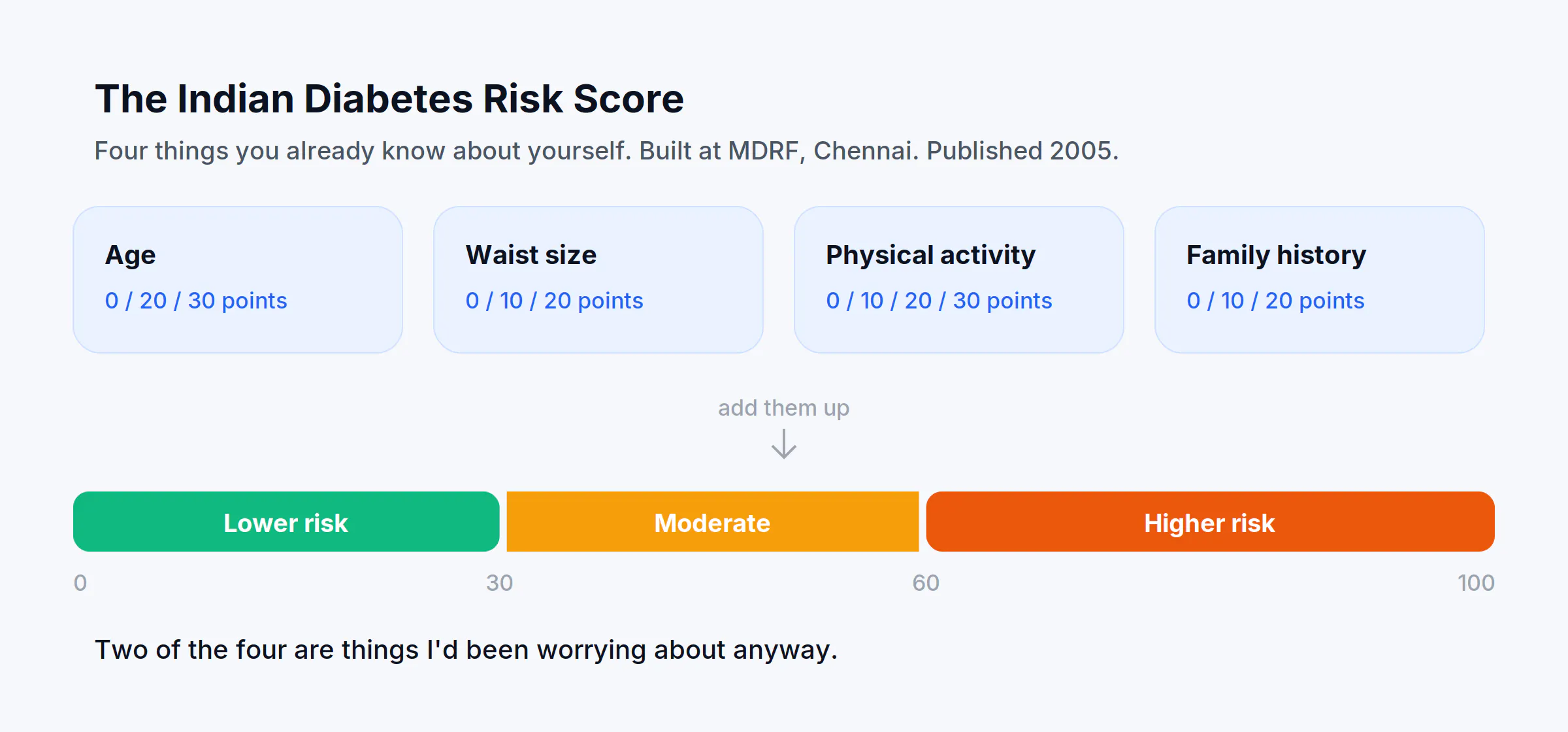 The Indian Diabetes Risk Score

Four things you already know about yourself. Built at MDRF, Chennai. Published 2005.

Age
0 / 20 / 30 points

Waist size
0 / 10 / 20 points

Physical activity
0 / 10 / 20 / 30 points

Family history
0 / 10 / 20 points

add them up

Lower risk
Moderate
Higher risk

0
30
60
100

Two of the four are things I'd been worrying about anyway.